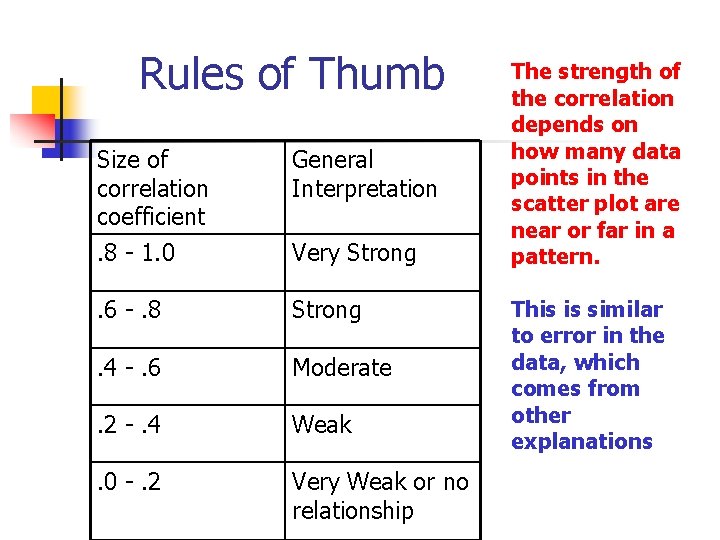 Rules of Thumb

| Size of correlation coefficient | General Interpretation |
|---|---|
| .8 - 1.0 | Very Strong |
| .6 - .8 | Strong |
| .4 - .6 | Moderate |
| .2 - .4 | Weak |
| .0 - .2 | Very Weak or no relationship |

The strength of the correlation depends on how many data points in the scatter plot are near or far in a pattern.

This is similar to error in the data, which comes from other explanations